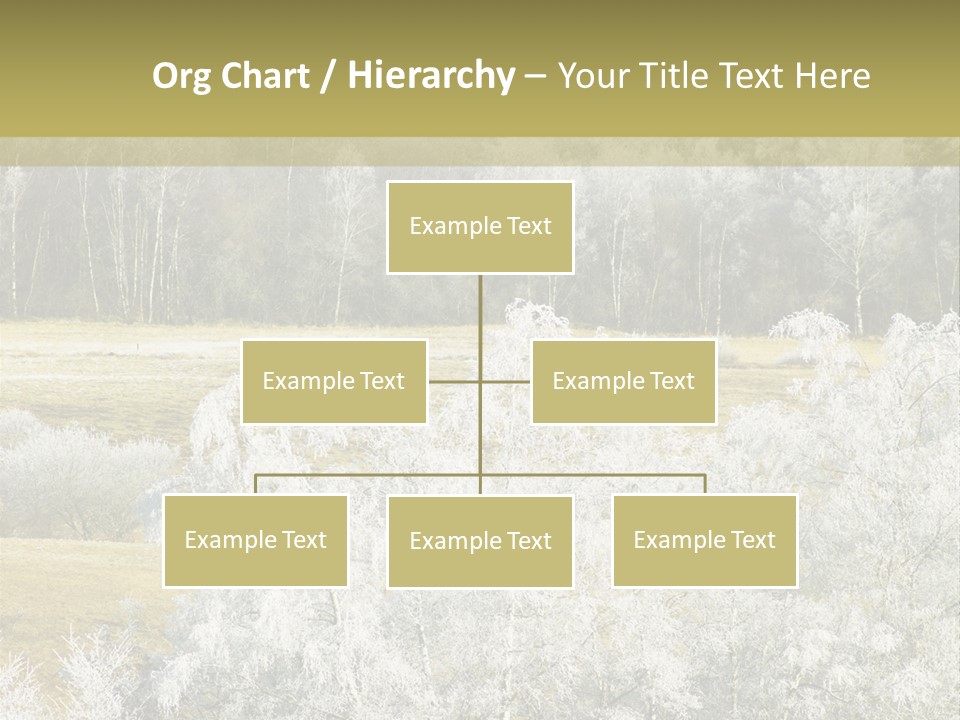 Org Chart / Hierarchy – Your Title Text Here

Example Text

Example Text

Example Text

Example Text

Example Text

Example Text